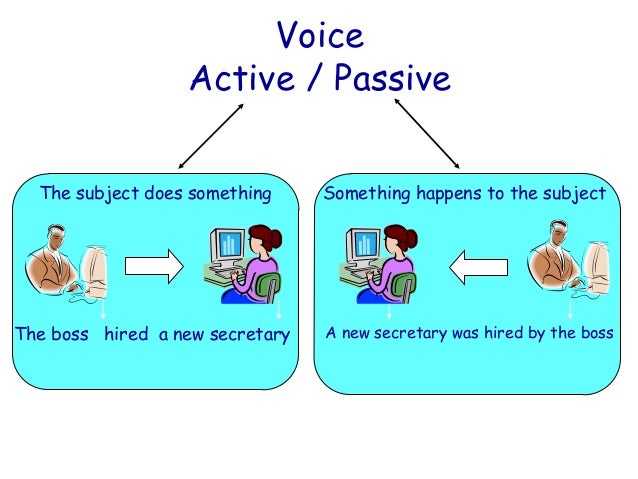 Voice
Active / Passive

The subject does something

The boss hired a new secretary

Something happens to the subject

A new secretary was hired by the boss